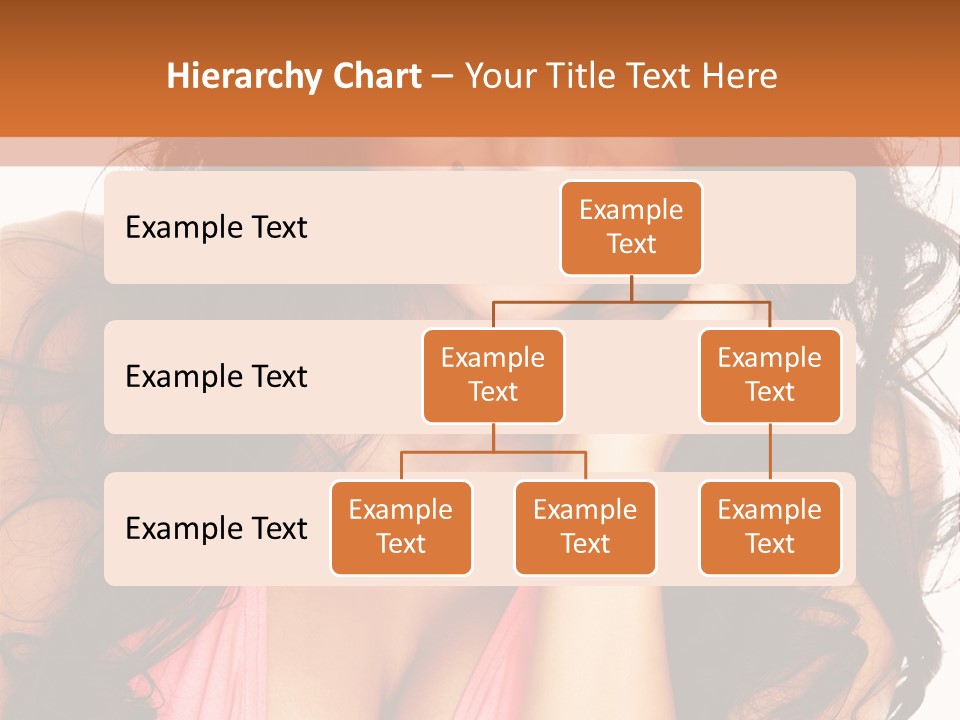 Hierarchy Chart – Your Title Text Here

Example Text

Example Text

Example Text

Example Text

Example Text

Example Text

Example Text

Example Text

Example Text